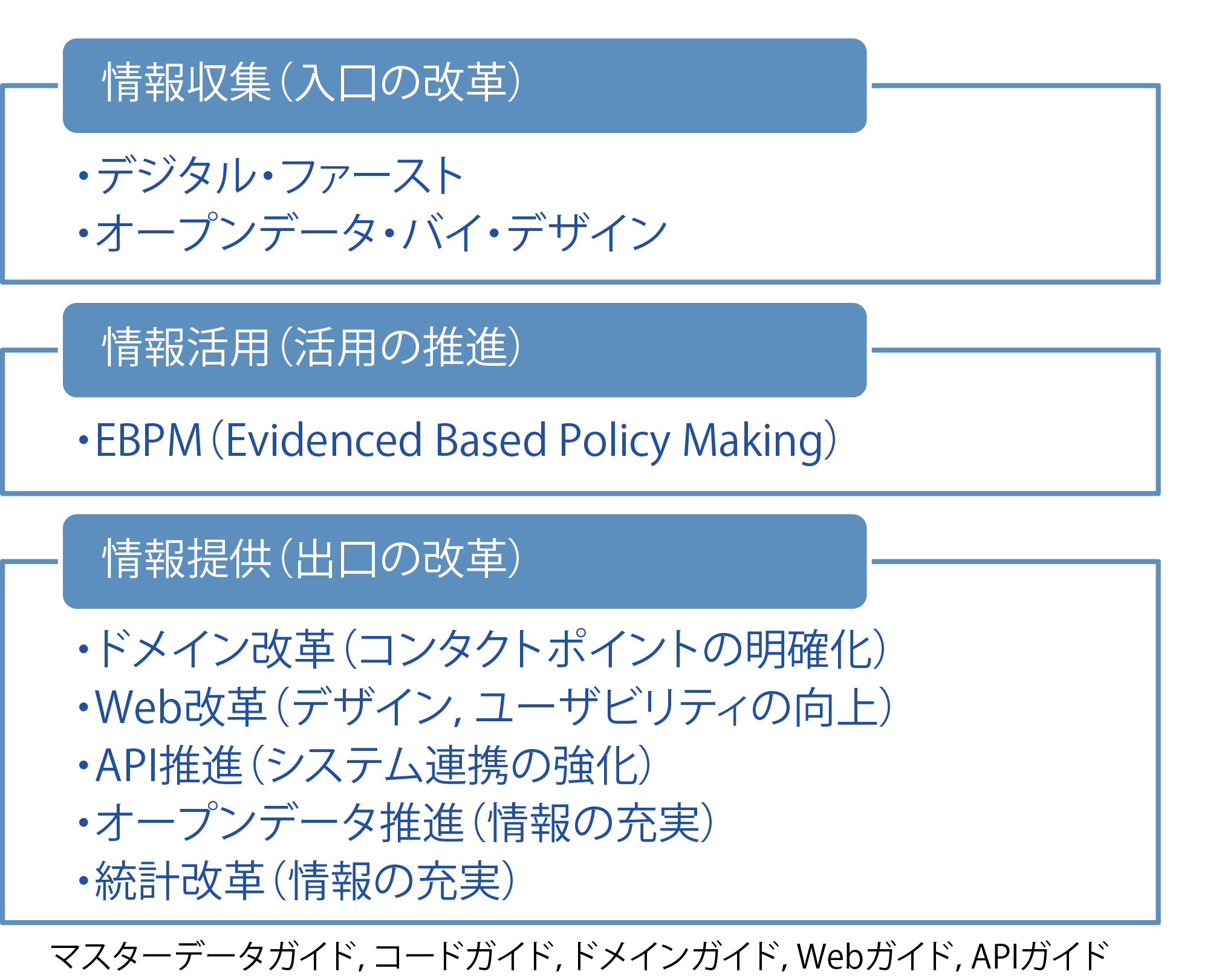 情報収集（入口の改革）

・デジタル・ファースト
・オープンデータ・バイ・デザイン

情報活用（活用の推進）

・EBPM（Evidenced Based Policy Making）

情報提供（出口の改革）

・ドメイン改革（コンタクトポイントの明確化）
・Web改革（デザイン, ユーザビリティの向上）
・API推進（システム連携の強化）
・オープンデータ推進（情報の充実）
・統計改革（情報の充実）

マスターデータガイド, コードガイド, ドメインガイド, Webガイド, APIガイド